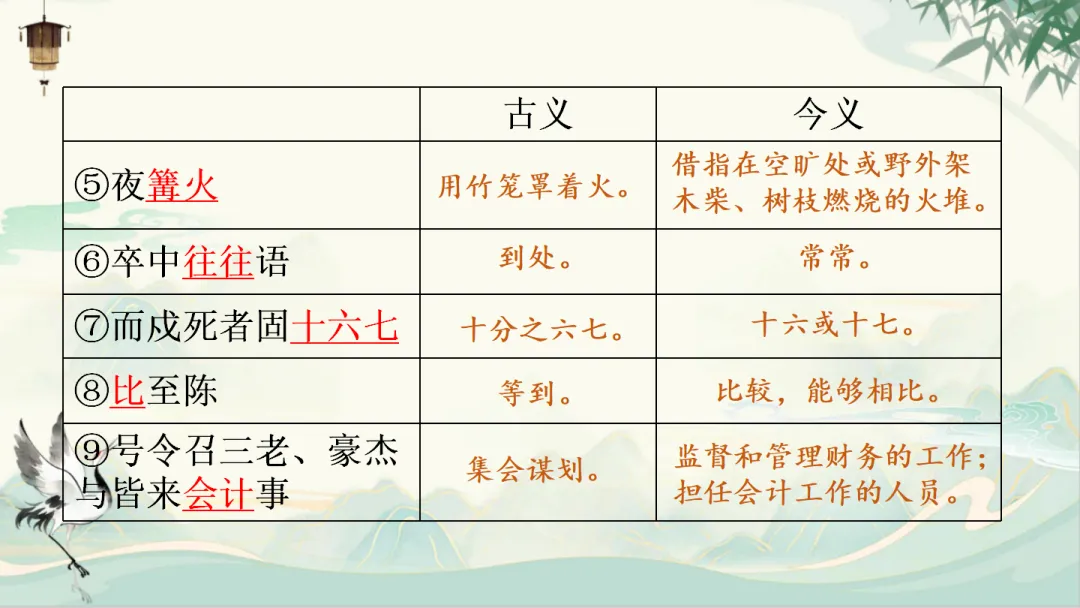 | | 古义 | 今义 |
|---|---|---|
| ⑤夜篝火 | 用竹笼罩着火。 | 借指在空旷处或野外架木柴、树枝燃烧的火堆。 |
| ⑥卒中往往语 | 到处。 | 常常。 |
| ⑦而戍死者固十六七 | 十分之六七。 | 十六或十七。 |
| ⑧比至陈 | 等到。 | 比较，能够相比。 |
| ⑨号令召三老、豪杰与皆来会计事 | 集会谋划。 | 监督和管理财务的工作；担任会计工作的人员。 |